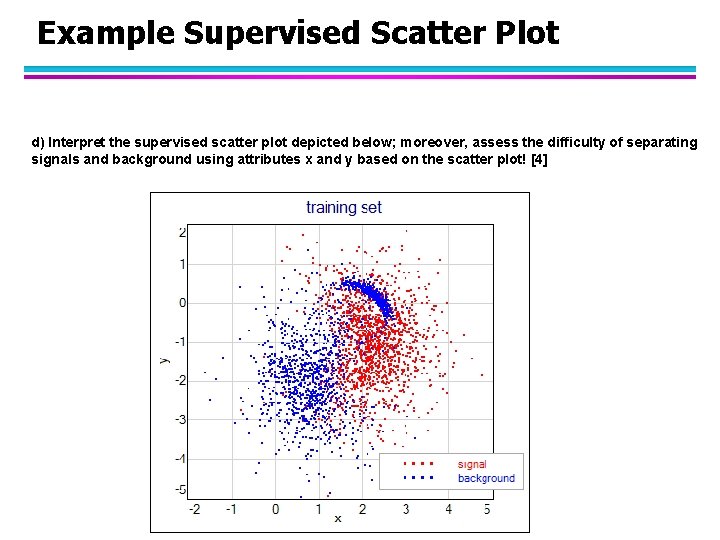 Example Supervised Scatter Plot

d) Interpret the supervised scatter plot depicted below; moreover, assess the difficulty of separating signals and background using attributes x and y based on the scatter plot! [4]

training set

2
1
0
-1
-2
-3
-4
-5
y

-2 -1 0 1 2 3 4 5
x

signal
background